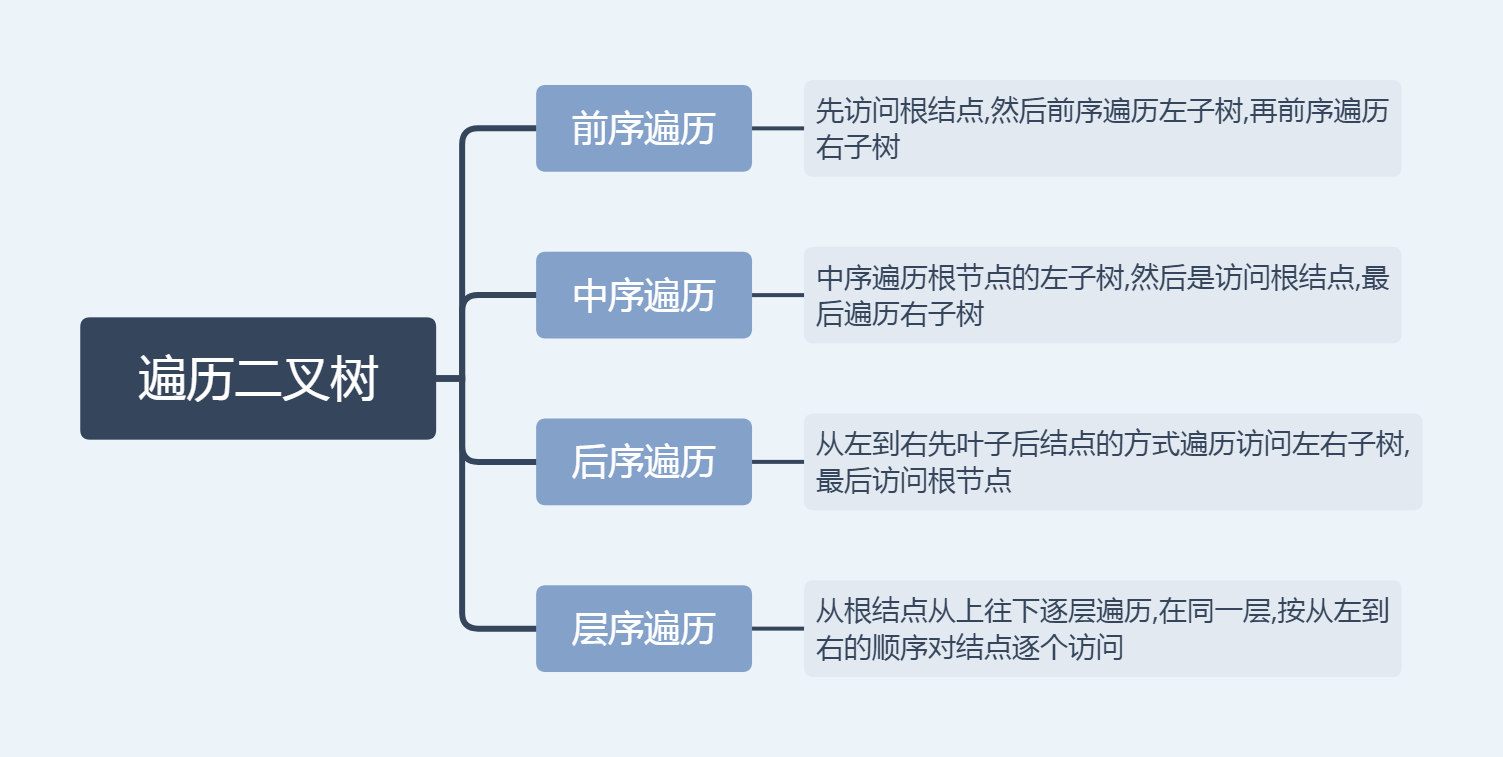 遍历二叉树

前序遍历

先访问根结点,然后前序遍历左子树,再前序遍历右子树

中序遍历

中序遍历根节点的左子树,然后是访问根结点,最后遍历右子树

后序遍历

从左到右先叶子后结点的方式遍历访问左右子树,最后访问根节点

层序遍历

从根结点从上往下逐层遍历,在同一层,按从左到右的顺序对结点逐个访问